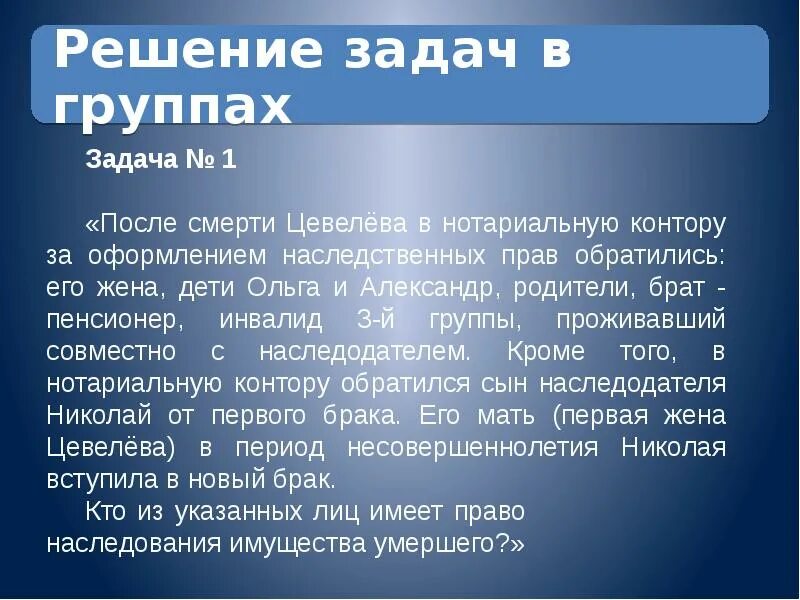 Решение задач в группах

Задача № 1

«После смерти Цевелёва в нотариальную контору за оформлением наследственных прав обратились: его жена, дети Ольга и Александр, родители, брат - пенсионер, инвалид 3-й группы, проживавший совместно с наследодателем. Кроме того, в нотариальную контору обратился сын наследодателя Николай от первого брака. Его мать (первая жена Цевелёва) в период несовершеннолетия Николая вступила в новый брак.

Кто из указанных лиц имеет право наследования имущества умершего?»